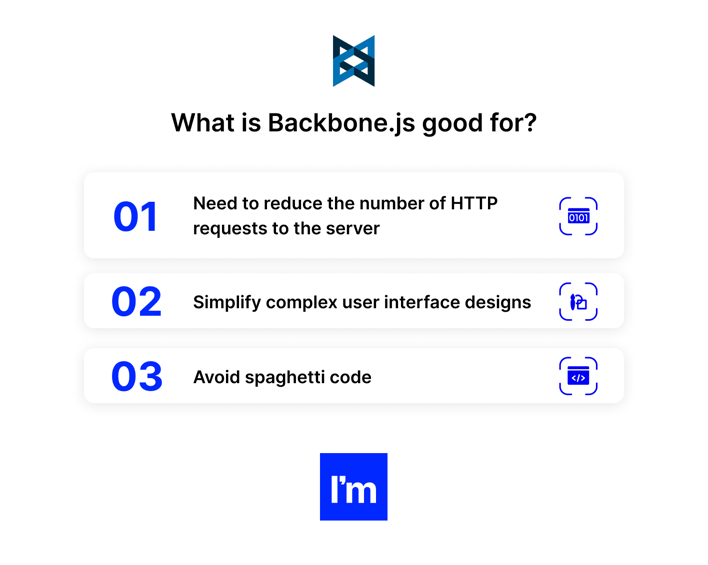 What is Backbone.js good for?

01 Need to reduce the number of HTTP requests to the server

0101

02 Simplify complex user interface designs

03 Avoid spaghetti code

</>

I'm